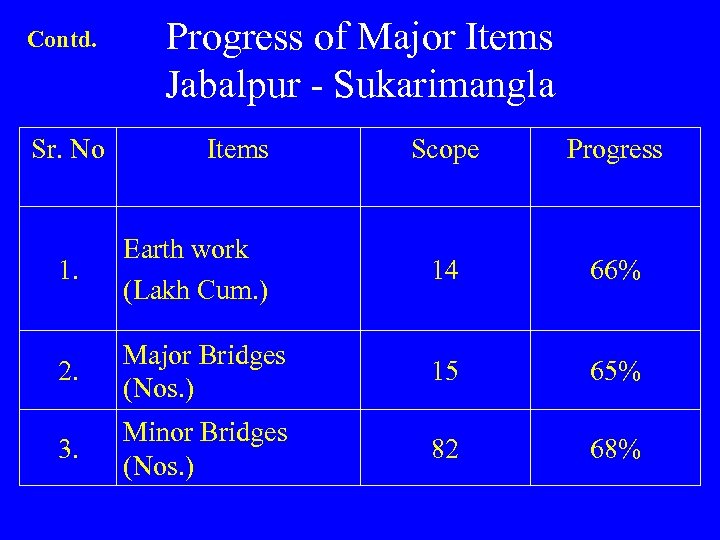 Contd.

Progress of Major Items
Jabalpur - Sukarimangla

| Sr. No | Items | Scope | Progress |
|---|---|---|---|
| 1. | Earth work (Lakh Cum.) | 14 | 66% |
| 2. | Major Bridges (Nos.) | 15 | 65% |
| 3. | Minor Bridges (Nos.) | 82 | 68% |